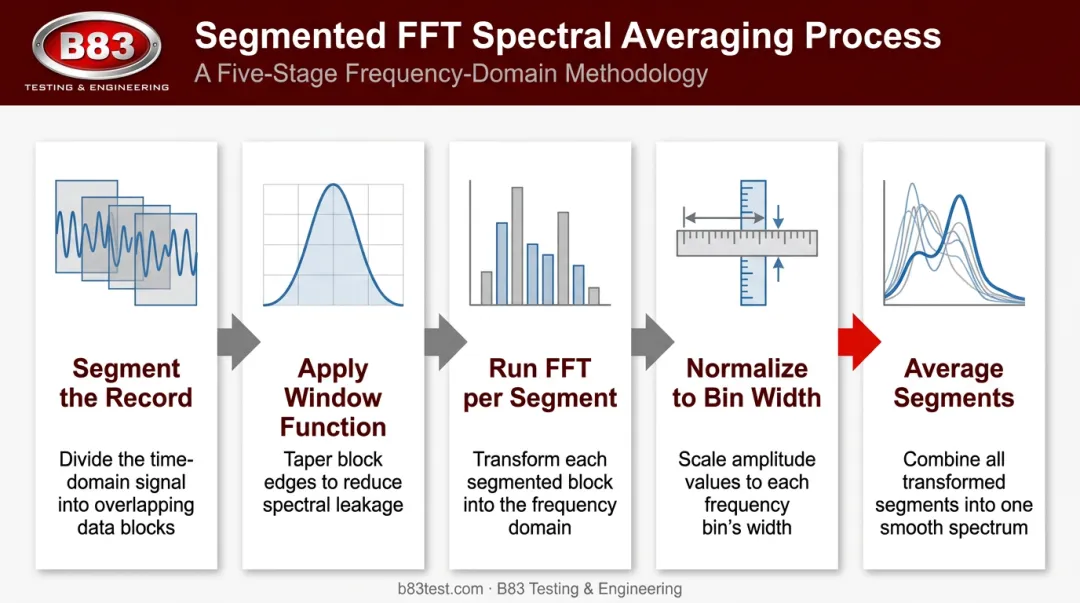 B83
TESTING & ENGINEERING

Segmented FFT Spectral Averaging Process
A Five-Stage Frequency-Domain Methodology

Segment the Record

Divide the time-domain signal into overlapping data blocks

Apply Window Function

Taper block edges to reduce spectral leakage

Run FFT per Segment

Transform each segmented block into the frequency domain

Normalize to Bin Width

Scale amplitude values to each frequency bin's width

Average Segments

Combine all transformed segments into one smooth spectrum

b83test.com · B83 Testing & Engineering